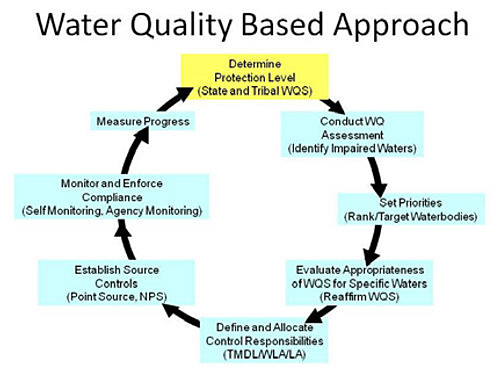 Water Quality Based Approach

Determine Protection Level (State and Tribal WQS)

Conduct WQ Assessment (Identify Impaired Waters)

Set Priorities (Rank/Target Waterbodies)

Evaluate Appropriateness of WQS for Specific Waters (Reaffirm WQS)

Define and Allocate Control Responsibilities (TMDL/WLA/LA)

Establish Source Controls (Point Source, NPS)

Monitor and Enforce Compliance (Self Monitoring, Agency Monitoring)

Measure Progress